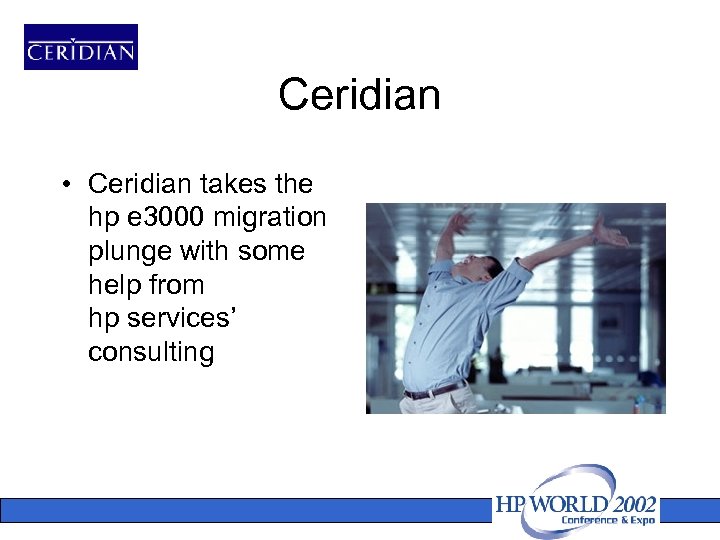 CERIDIAN

Ceridian

• Ceridian takes the hp e3000 migration plunge with some help from hp services' consulting

HP WORLD 2002
Conference & Expo